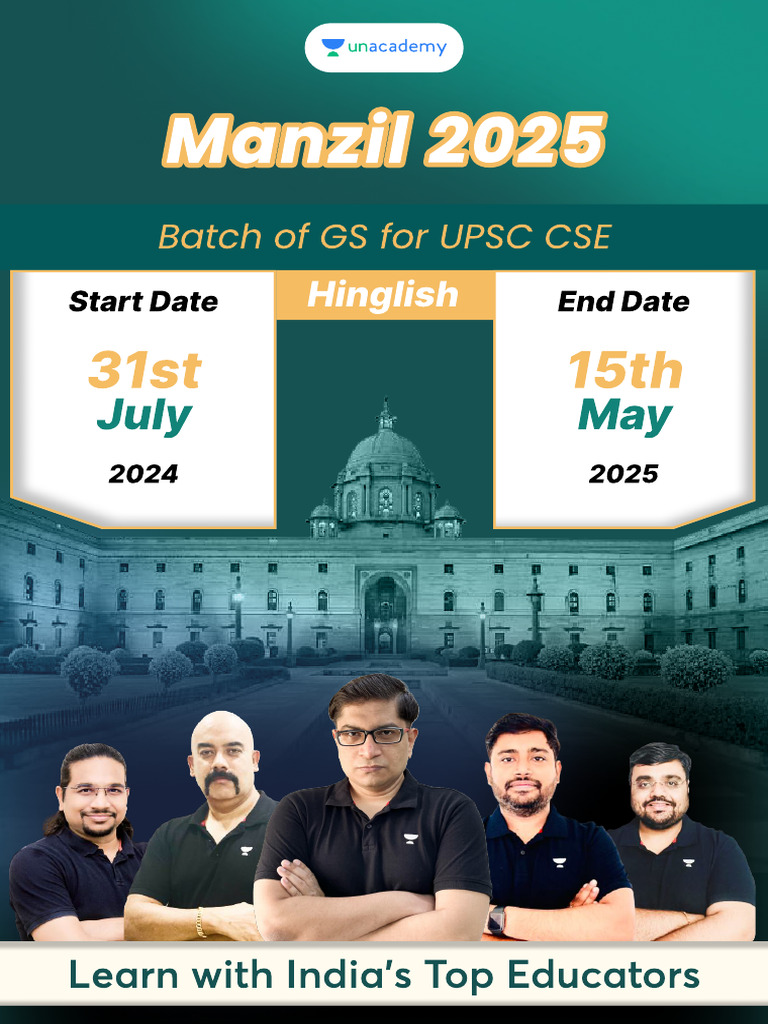 unacademy

Manzil 2025

Batch of GS for UPSC CSE

Start Date
31st
July
2024

Hinglish

End Date
15th
May
2025

Learn with India's Top Educators